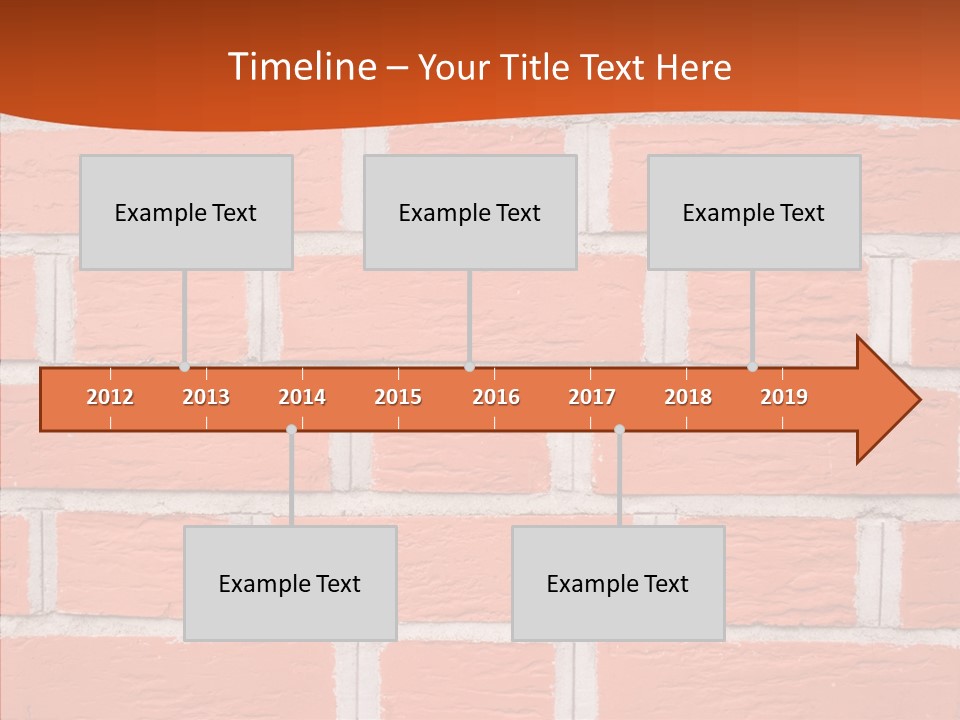 Timeline – Your Title Text Here

Example Text

Example Text

Example Text

2012 2013 2014 2015 2016 2017 2018 2019

Example Text

Example Text